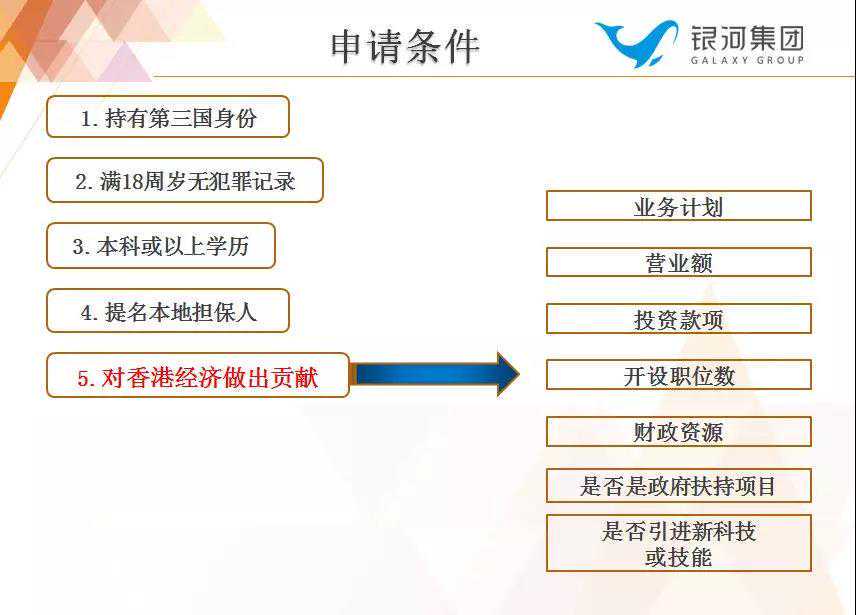 申请条件

银河集团
GALAXY GROUP

1. 持有第三国身份

2. 满18周岁无犯罪记录

3. 本科或以上学历

4. 提名本地担保人

5. 对香港经济做出贡献

业务计划

营业额

投资款项

开设职位数

财政资源

是否是政府扶持项目

是否引进新科技或技能